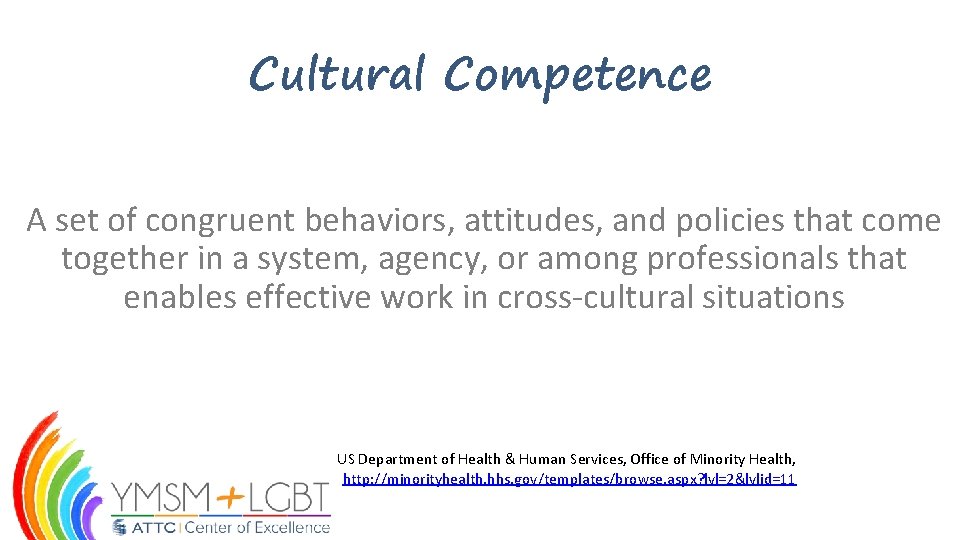 Cultural Competence

A set of congruent behaviors, attitudes, and policies that come together in a system, agency, or among professionals that enables effective work in cross-cultural situations

US Department of Health & Human Services, Office of Minority Health, http://minorityhealth.hhs.gov/templates/browse.aspx?lvl=2&lvlid=11

YMSM+LGBT
ATTC | Center of Excellence